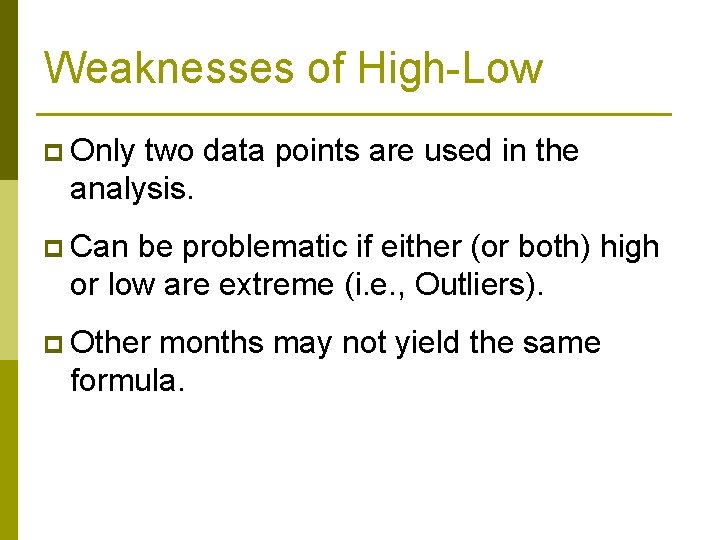 Weaknesses of High-Low

Only two data points are used in the analysis.

Can be problematic if either (or both) high or low are extreme (i.e., Outliers).

Other months may not yield the same formula.